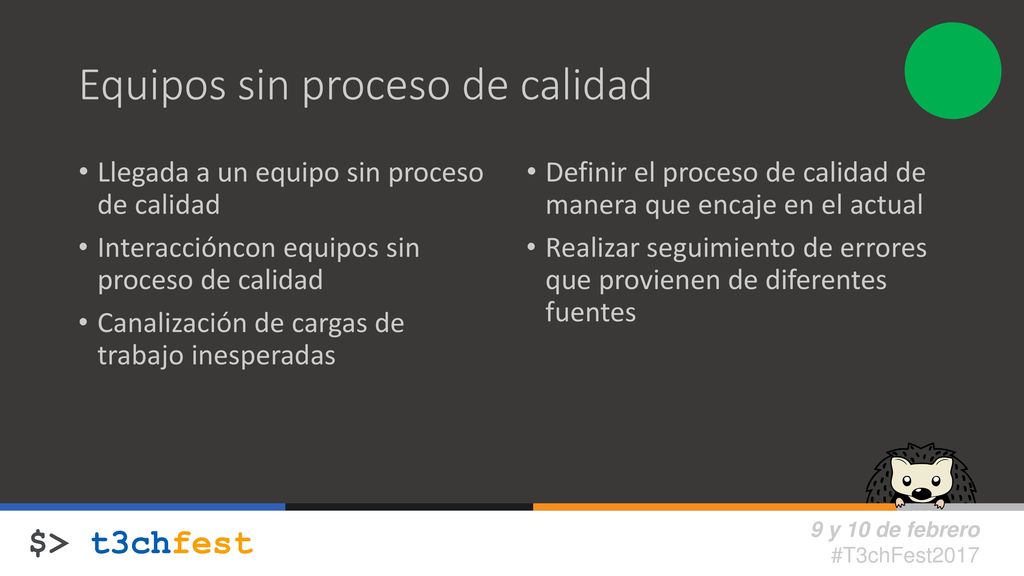 Equipos sin proceso de calidad

• Llegada a un equipo sin proceso de calidad
• Interaccióncon equipos sin proceso de calidad
• Canalización de cargas de trabajo inesperadas

• Definir el proceso de calidad de manera que encaje en el actual
• Realizar seguimiento de errores que provienen de diferentes fuentes

$> t3chfest

9 y 10 de febrero
#T3chFest2017